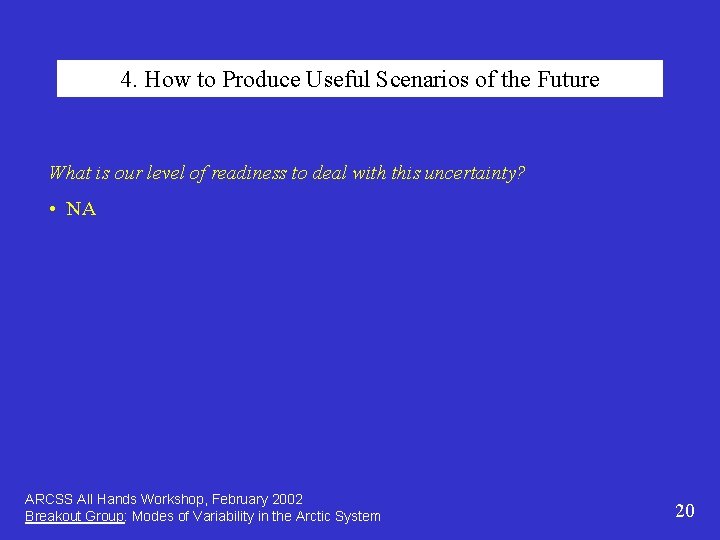 4. How to Produce Useful Scenarios of the Future

What is our level of readiness to deal with this uncertainty?

• NA

ARCSS All Hands Workshop, February 2002
Breakout Group: Modes of Variability in the Arctic System

20